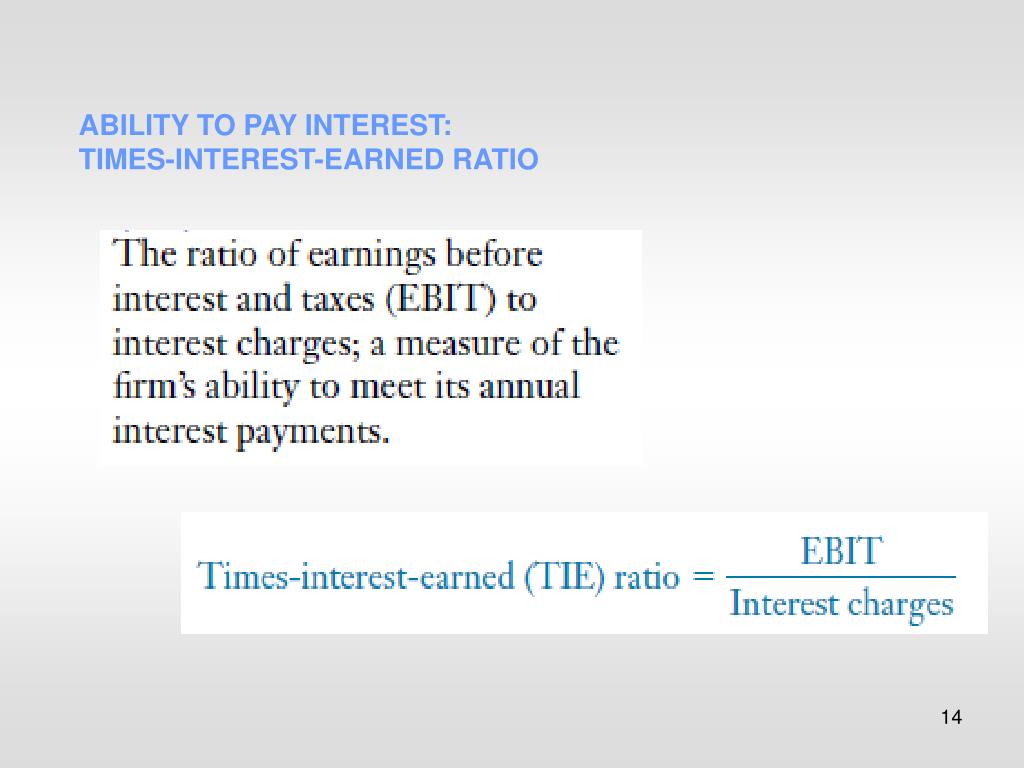 ABILITY TO PAY INTEREST:
TIMES-INTEREST-EARNED RATIO

The ratio of earnings before interest and taxes (EBIT) to interest charges; a measure of the firm's ability to meet its annual interest payments.

$\text{Times-interest-earned (TIE) ratio} = \frac{\text{EBIT}}{\text{Interest charges}}$

14